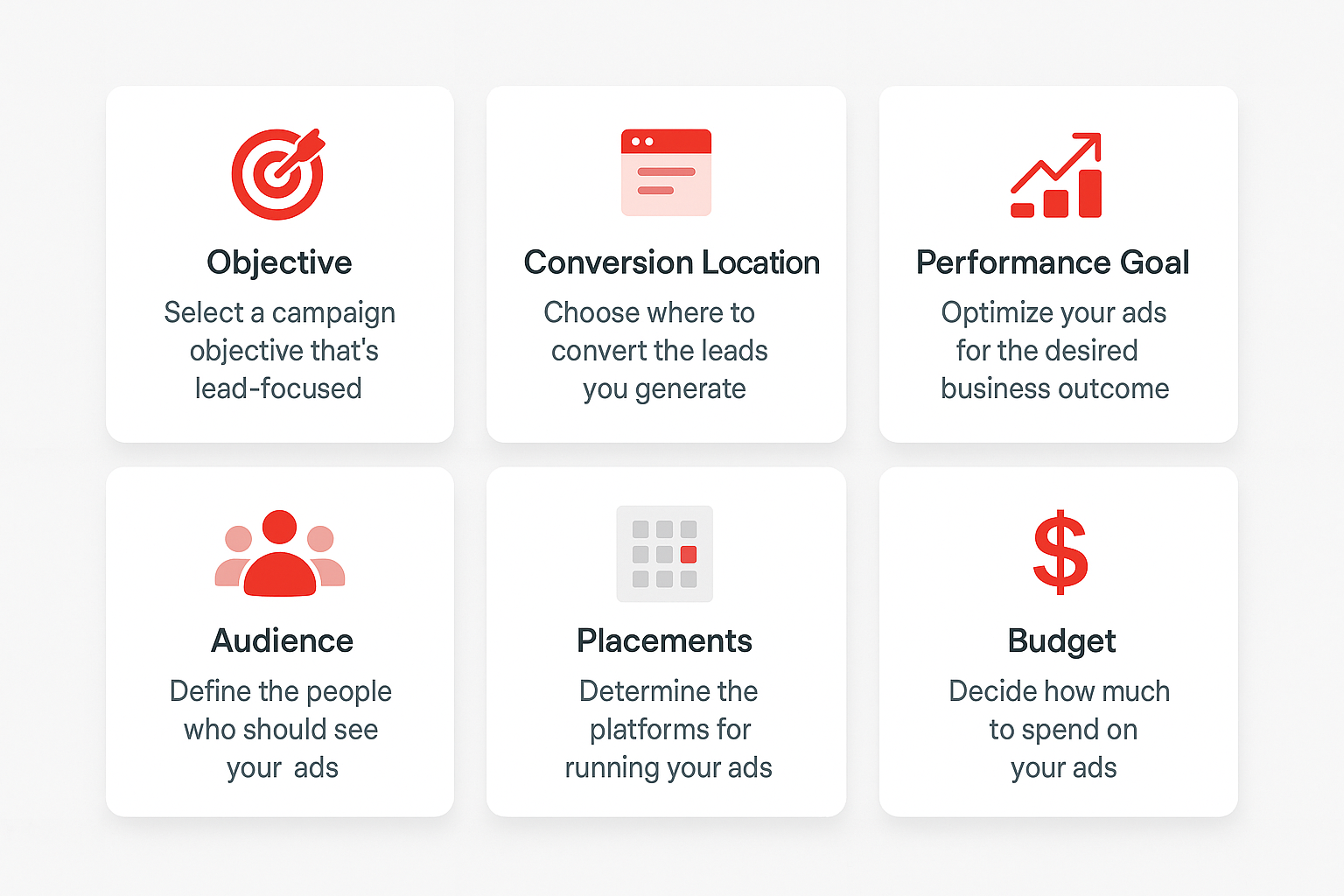 Objective

Select a campaign objective that's lead-focused

Conversion Location

Choose where to convert the leads you generate

Performance Goal

Optimize your ads for the desired business outcome

Audience

Define the people who should see your ads

Placements

Determine the platforms for running your ads

$

Budget

Decide how much to spend on your ads